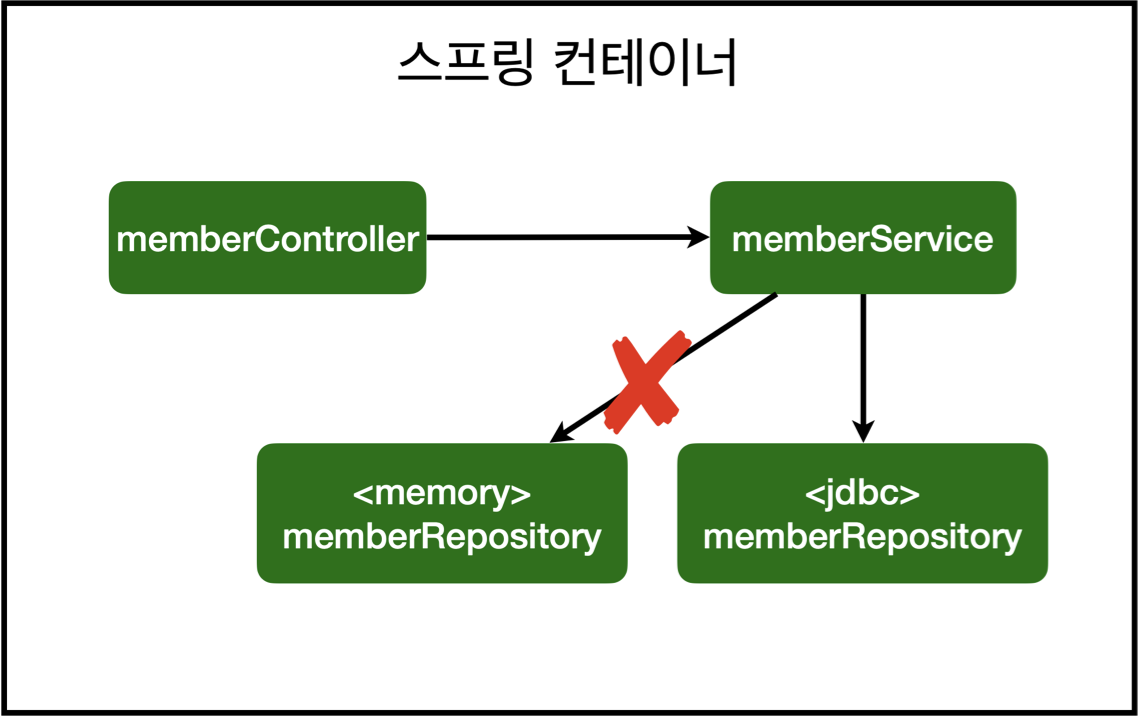 스프링 컨테이너

memberController

memberService

<memory>
memberRepository

<jdbc>
memberRepository